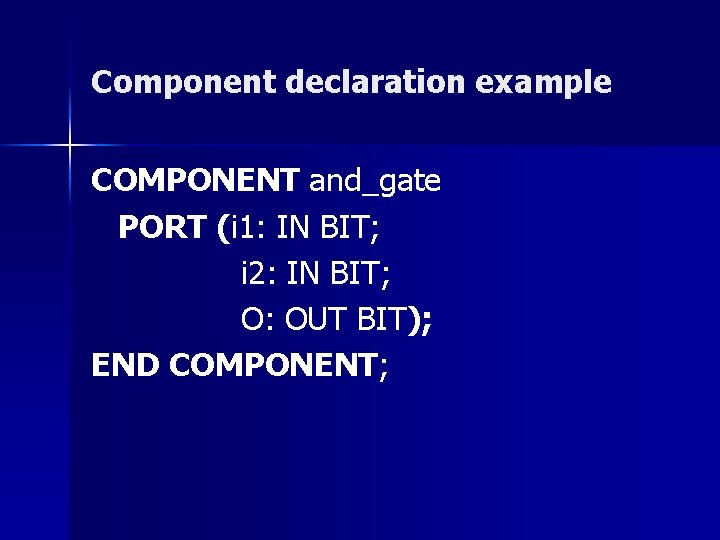 Component declaration example

COMPONENT and_gate
PORT (i1: IN BIT;
i2: IN BIT;
O: OUT BIT);
END COMPONENT;